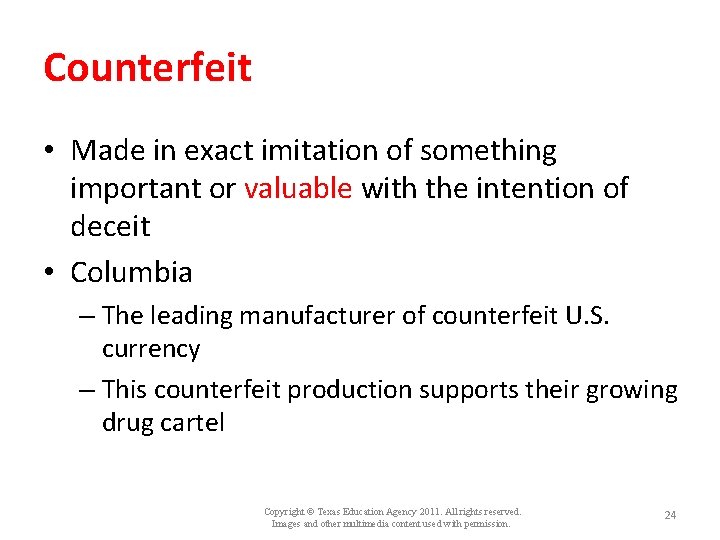 Counterfeit

• Made in exact imitation of something important or valuable with the intention of deceit

• Columbia

– The leading manufacturer of counterfeit U.S. currency

– This counterfeit production supports their growing drug cartel

Copyright © Texas Education Agency 2011. All rights reserved.
Images and other multimedia content used with permission.

24